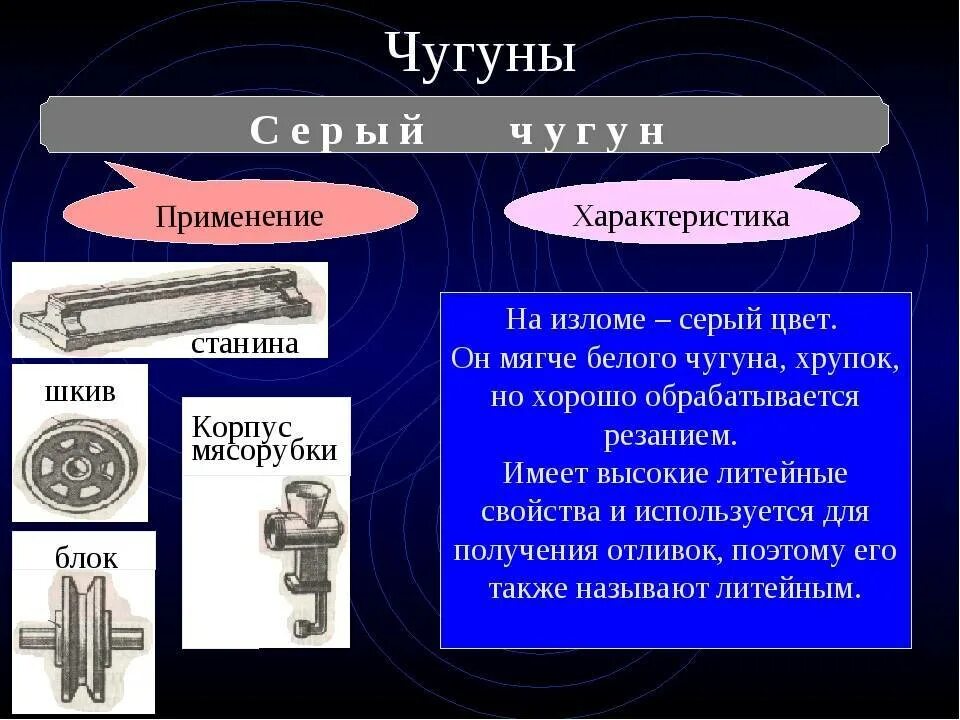 Чугуны

Серый чугун

Применение

Характеристика

станина

шкив

Корпус мясорубки

блок

На изломе – серый цвет. Он мягче белого чугуна, хрупок, но хорошо обрабатывается резанием. Имеет высокие литейные свойства и используется для получения отливок, поэтому его также называют литейным.